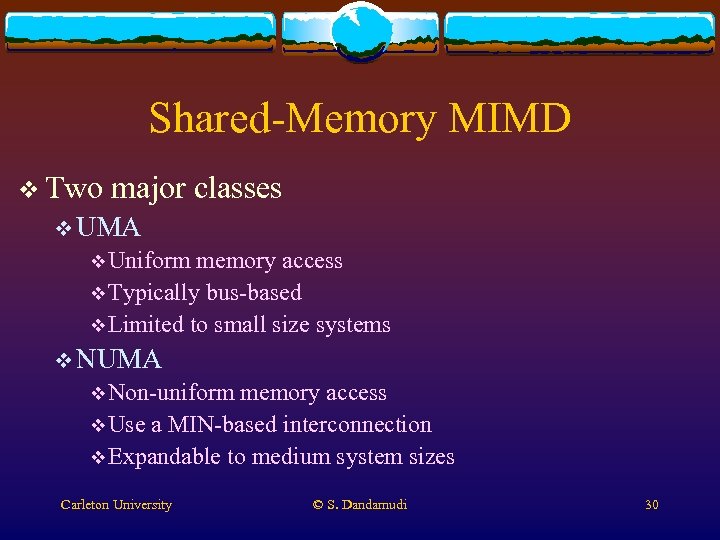 Shared-Memory MIMD

❖ Two major classes

❖ UMA

❖ Uniform memory access

❖ Typically bus-based

❖ Limited to small size systems

❖ NUMA

❖ Non-uniform memory access

❖ Use a MIN-based interconnection

❖ Expandable to medium system sizes

Carleton University © S. Dandamudi 30